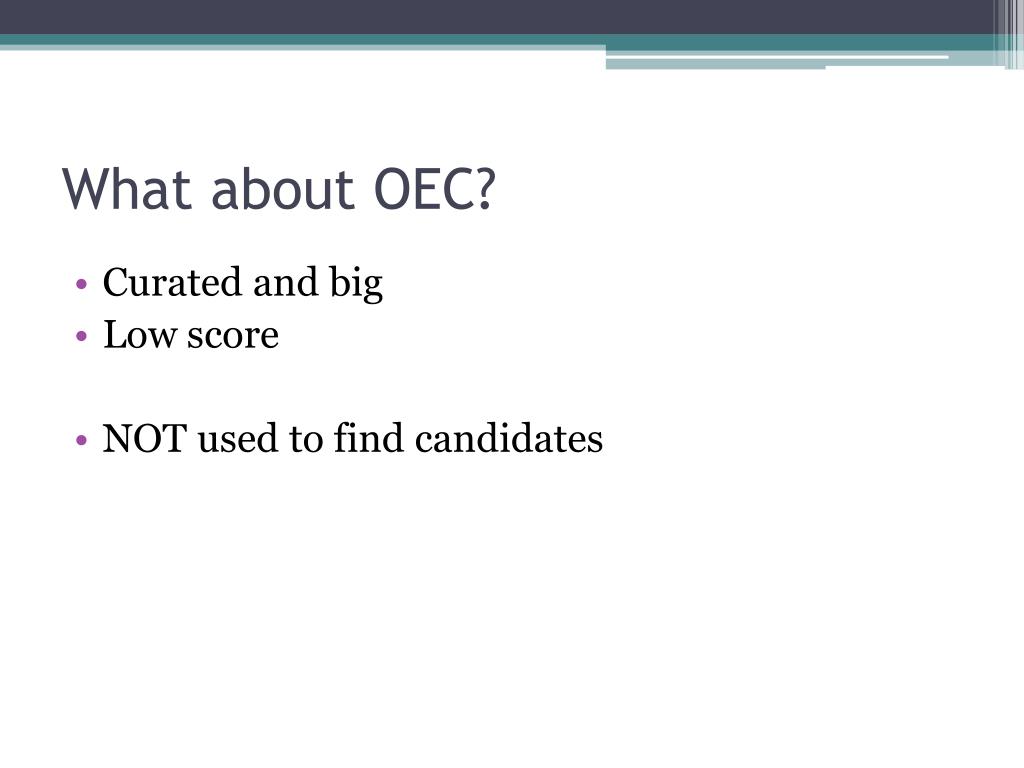 What about OEC?

• Curated and big
• Low score

• NOT used to find candidates